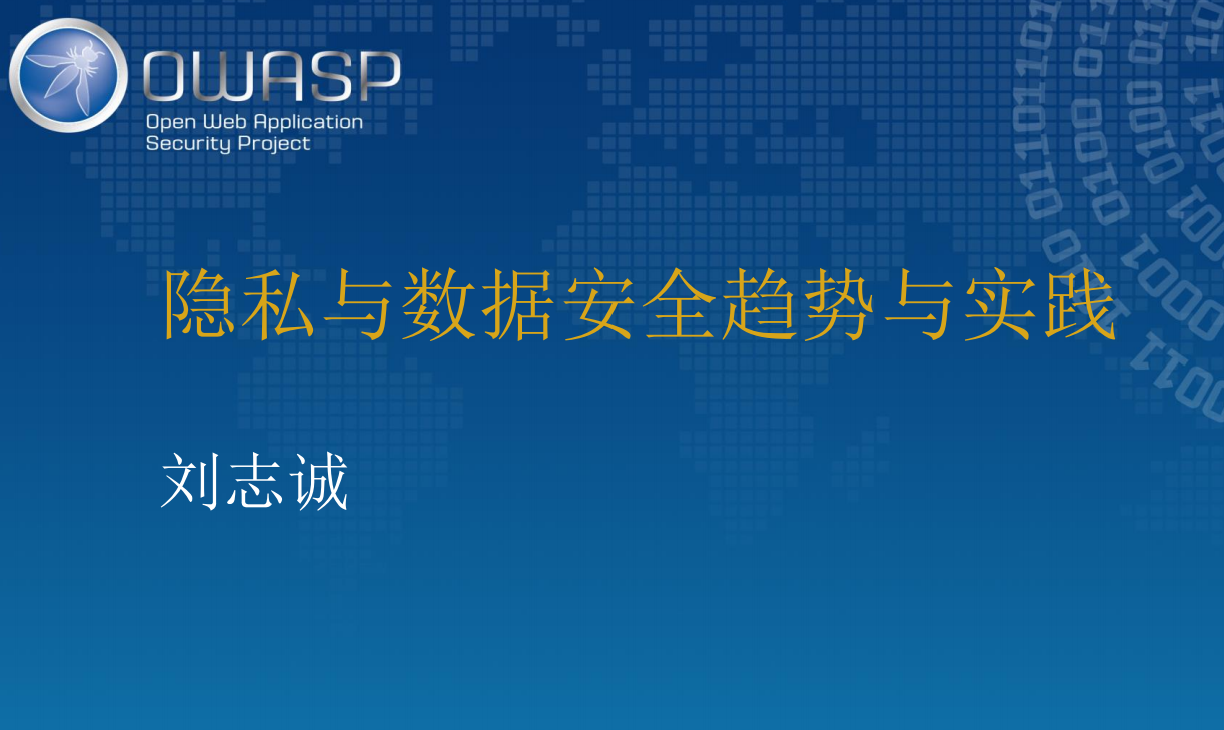 OWASP
Open Web Application Security Project

隐私与数据安全趋势与实践

刘志诚